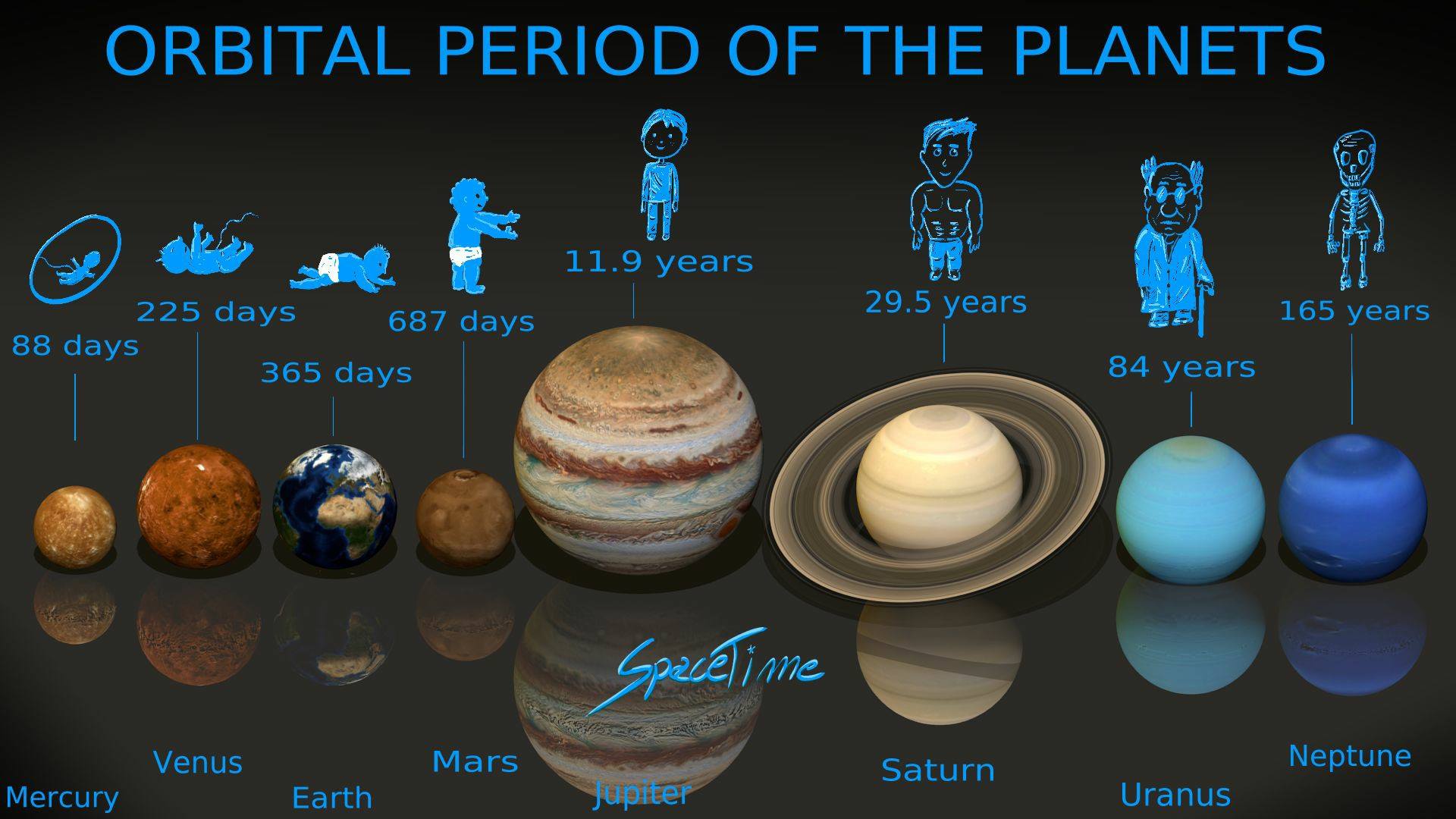 ORBITAL PERIOD OF THE PLANETS

88 days

225 days

365 days

687 days

11.9 years

29.5 years

84 years

165 years

SpaceTime

Mercury

Venus

Earth

Mars

Jupiter

Saturn

Uranus

Neptune